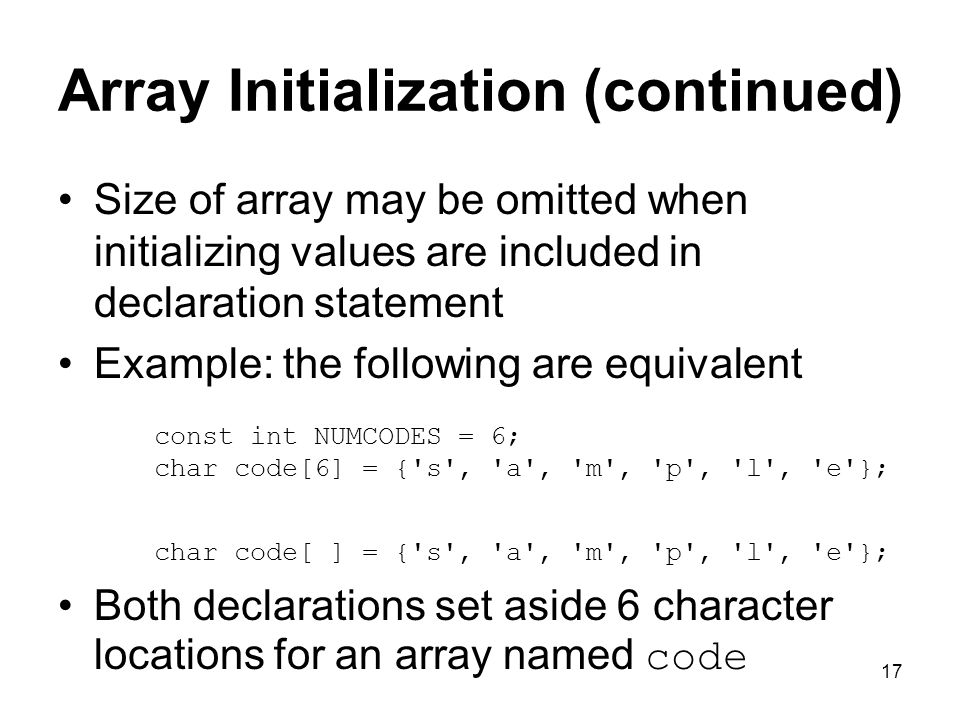 Array Initialization (continued)

• Size of array may be omitted when initializing values are included in declaration statement

• Example: the following are equivalent

const int NUMCODES = 6;
char code[6] = {'s', 'a', 'm', 'p', 'l', 'e'};

char code[ ] = {'s', 'a', 'm', 'p', 'l', 'e'};

• Both declarations set aside 6 character locations for an array named code

17